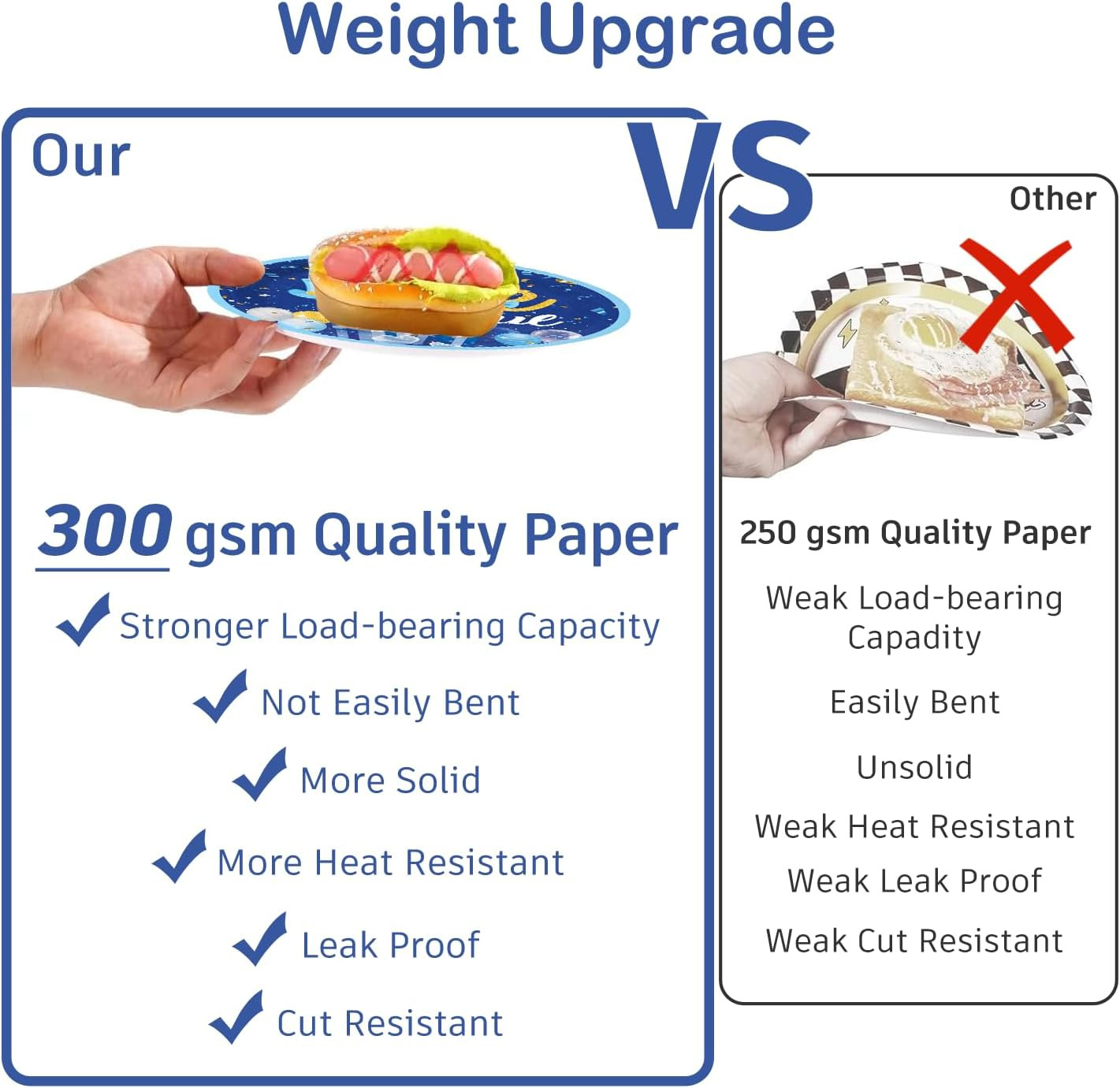 Weight Upgrade

Our

VS

300 gsm Quality Paper

✓ Stronger Load-bearing Capacity

✓ Not Easily Bent

✓ More Solid

✓ More Heat Resistant

✓ Leak Proof

✓ Cut Resistant

Other

250 gsm Quality Paper

Weak Load-bearing Capadity

Easily Bent

Unsolid

Weak Heat Resistant

Weak Leak Proof

Weak Cut Resistant